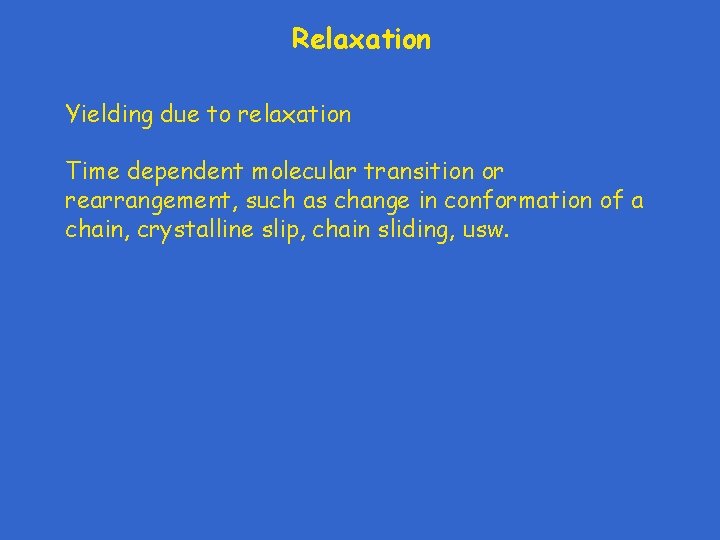 Relaxation

Yielding due to relaxation

Time dependent molecular transition or rearrangement, such as change in conformation of a chain, crystalline slip, chain sliding, usw.